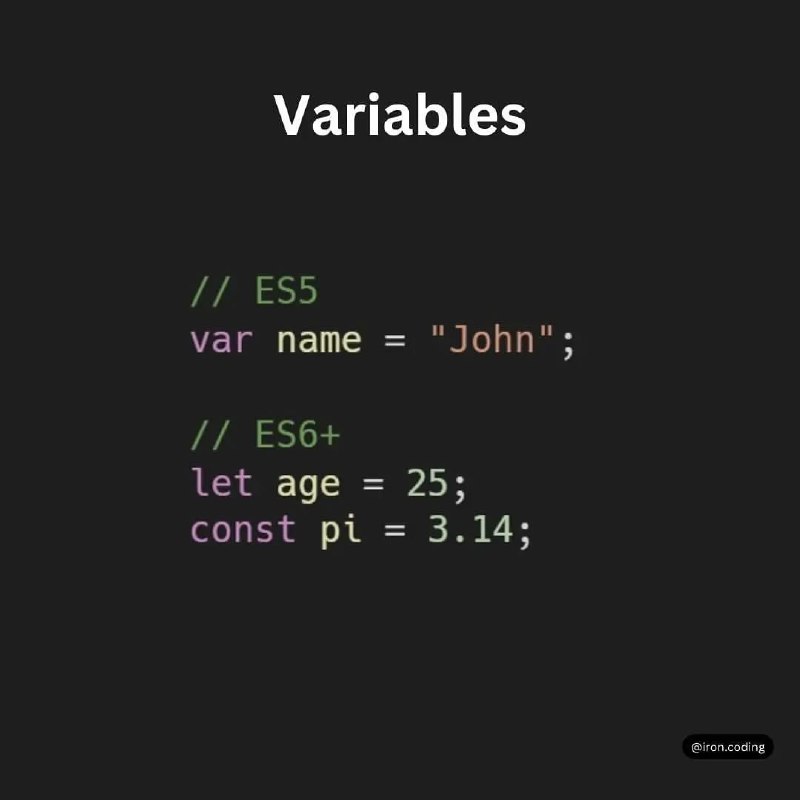 Variables

// ES5
var name = "John";

// ES6+
let age = 25;
const pi = 3.14;

@iron.coding